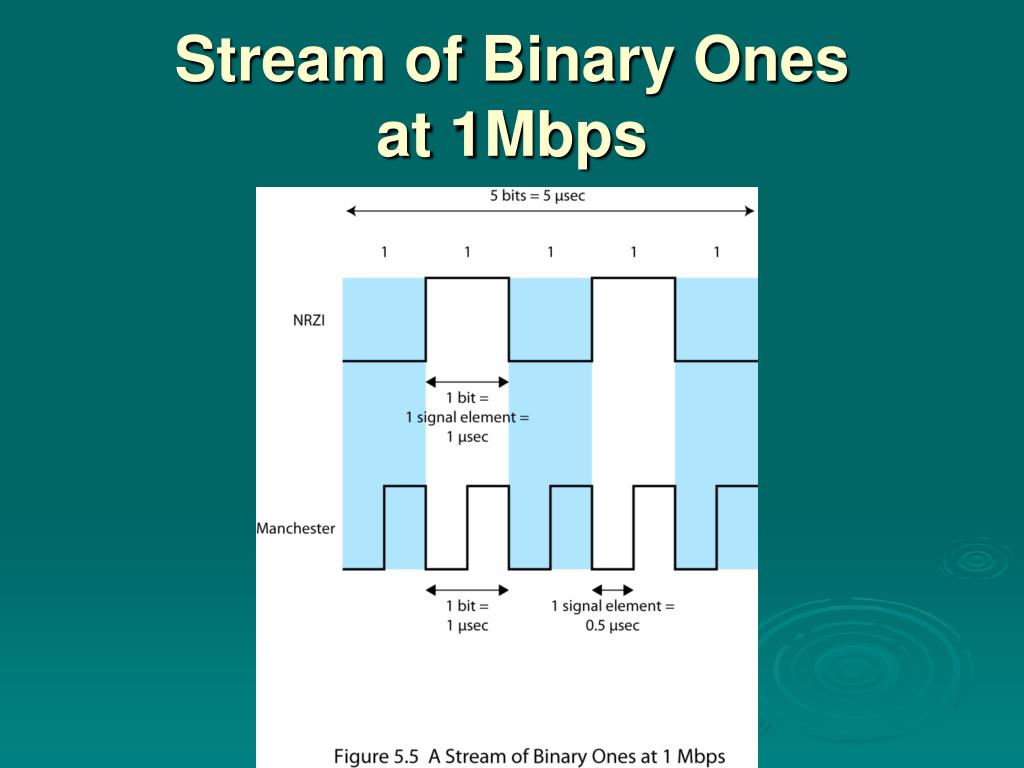 Stream of Binary Ones at 1Mbps

5 bits = 5 µsec

1 1 1 1 1

NRZI

1 bit = 1 signal element = 1 µsec

Manchester

1 bit = 1 µsec

1 signal element = 0.5 µsec

Figure 5.5 A Stream of Binary Ones at 1 Mbps